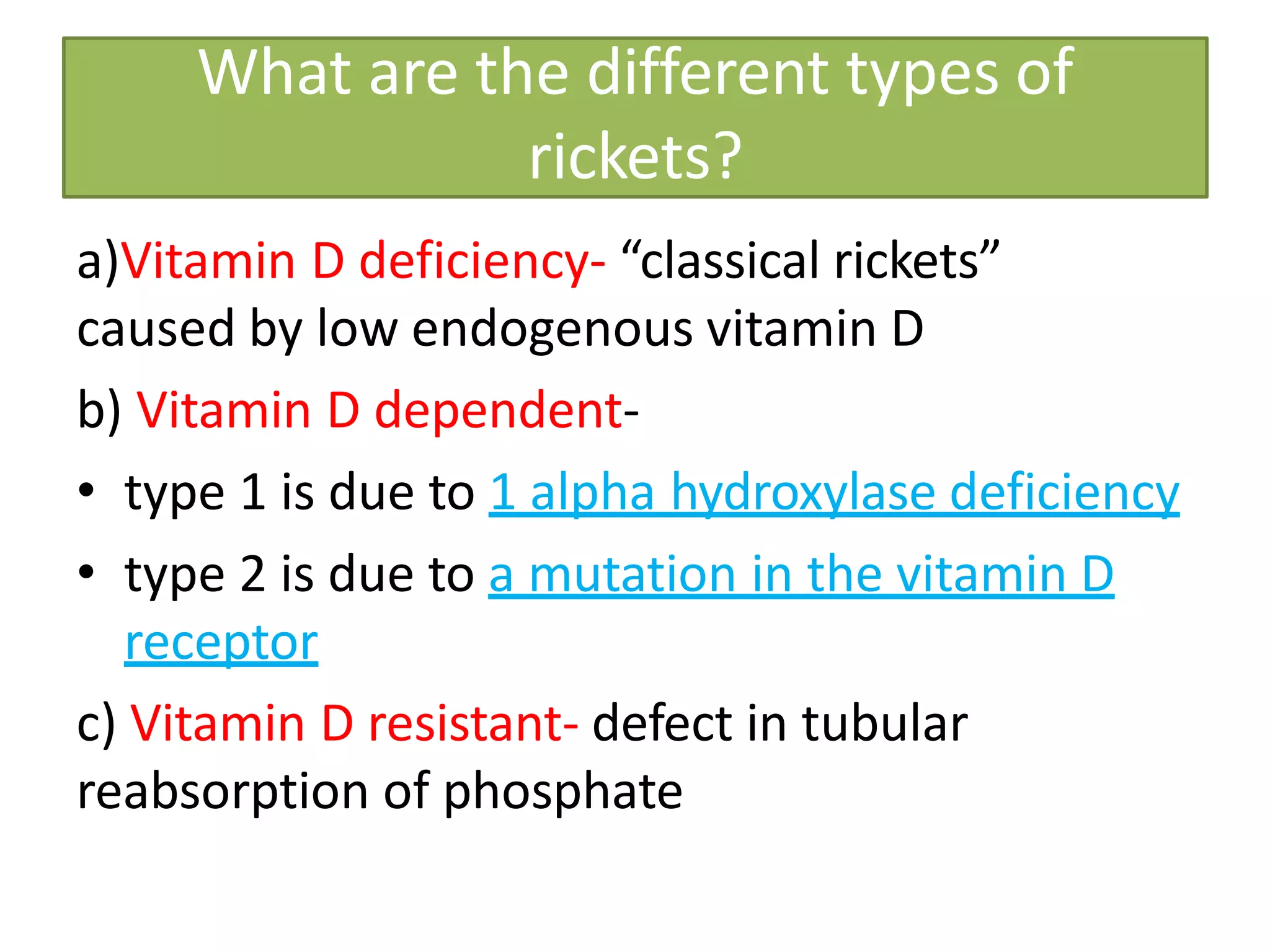 What are the different types of rickets?

a)Vitamin D deficiency- “classical rickets” caused by low endogenous vitamin D

b) Vitamin D dependent-

• type 1 is due to 1 alpha hydroxylase deficiency

• type 2 is due to a mutation in the vitamin D receptor

c) Vitamin D resistant- defect in tubular reabsorption of phosphate